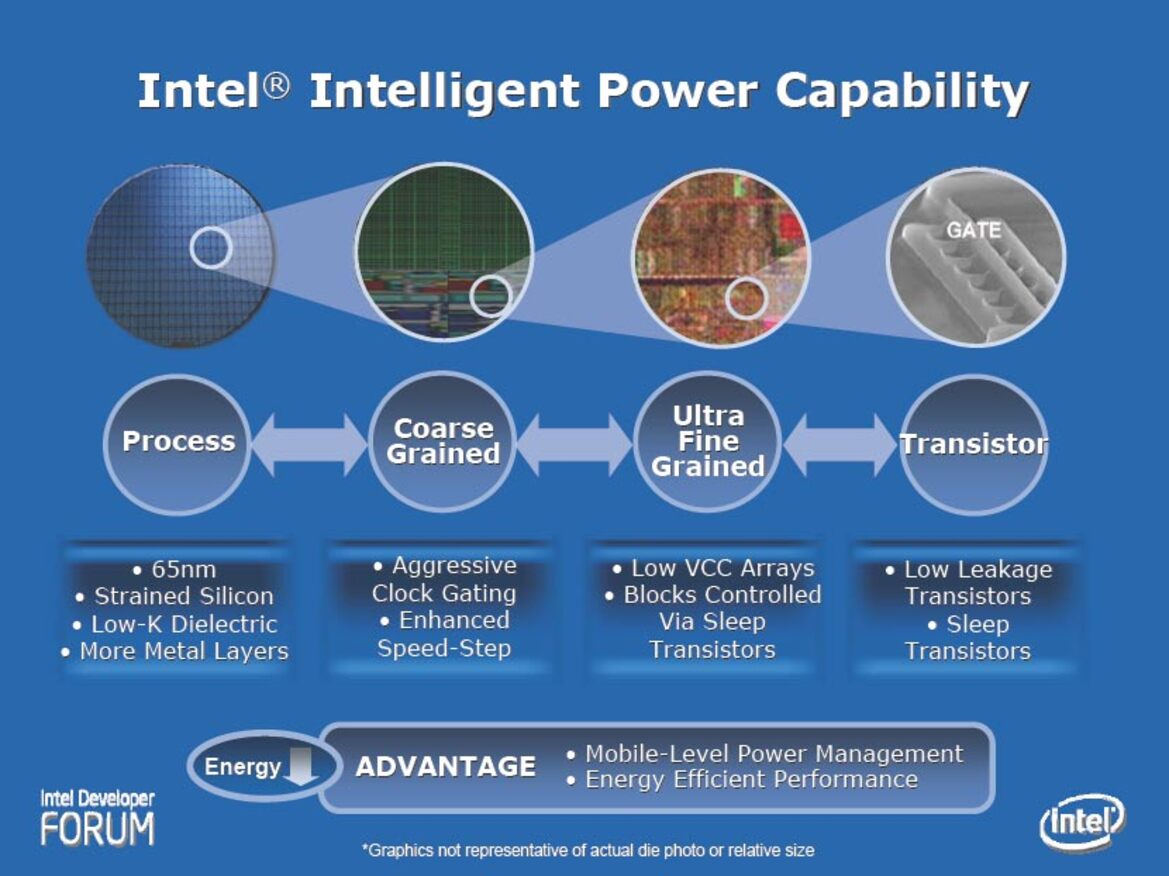 Intel® Intelligent Power Capability

GATE

Process

Coarse Grained

Ultra Fine Grained

Transistor

• 65nm
• Strained Silicon
• Low-K Dielectric
• More Metal Layers

• Aggressive Clock Gating
• Enhanced Speed-Step

• Low VCC Arrays
• Blocks Controlled Via Sleep Transistors

• Low Leakage Transistors
• Sleep Transistors

Energy

ADVANTAGE

• Mobile-Level Power Management
• Energy Efficient Performance

Intel Developer FORUM

*Graphics not representative of actual die photo or relative size

intel